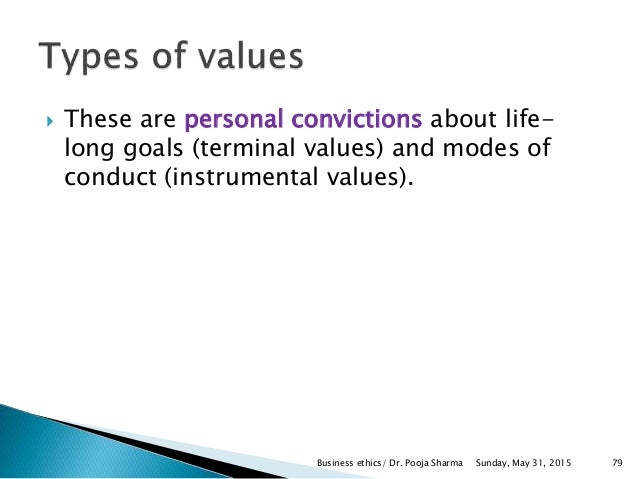 Types of values

These are personal convictions about life-long goals (terminal values) and modes of conduct (instrumental values).

Business ethics/ Dr. Pooja Sharma Sunday, May 31, 2015 79